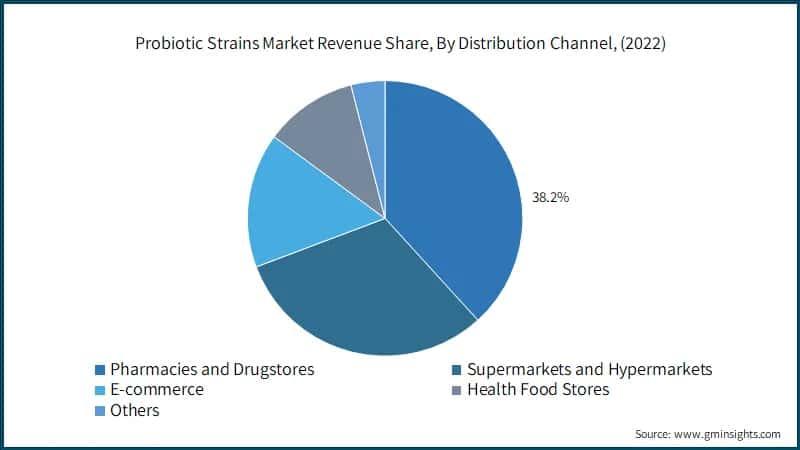 Probiotic Strains Market Revenue Share, By Distribution Channel, (2022)

38.2%

Pharmacies and Drugstores
Supermarkets and Hypermarkets
E-commerce
Health Food Stores
Others

Source: www.gminsights.com